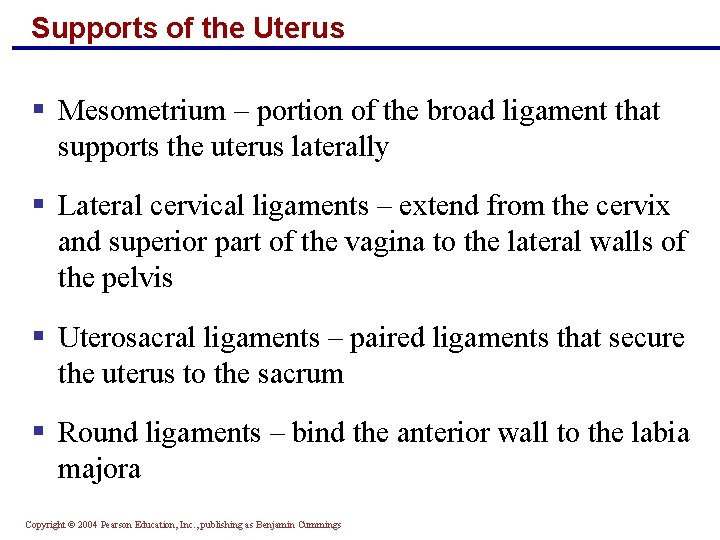 Supports of the Uterus

▪ Mesometrium – portion of the broad ligament that supports the uterus laterally

▪ Lateral cervical ligaments – extend from the cervix and superior part of the vagina to the lateral walls of the pelvis

▪ Uterosacral ligaments – paired ligaments that secure the uterus to the sacrum

▪ Round ligaments – bind the anterior wall to the labia majora

Copyright © 2004 Pearson Education, Inc., publishing as Benjamin Cummings